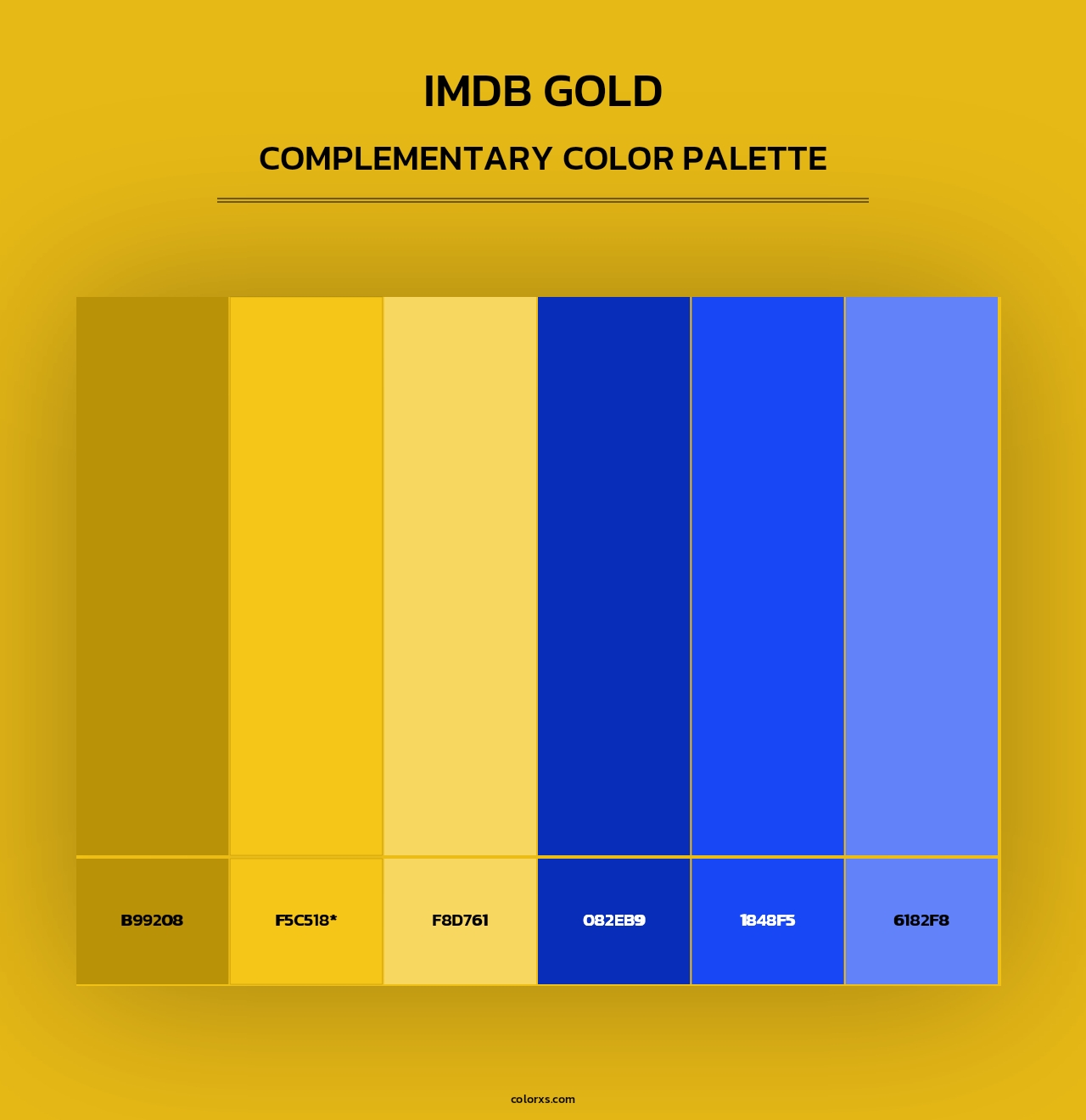 IMDB GOLD

COMPLEMENTARY COLOR PALETTE

B99208

F5C518*

F8D761

082EB9

1848F5

6182F8

colorxs.com